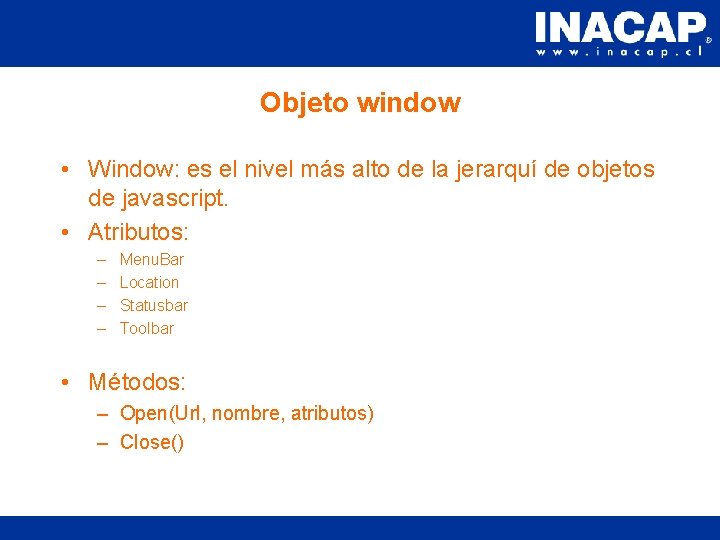 INACAP®
www.inacap.cl

Objeto window

• Window: es el nivel más alto de la jerarquí de objetos de javascript.
• Atributos:
– MenuBar
– Location
– Statusbar
– Toolbar

• Métodos:
– Open(Url, nombre, atributos)
– Close()